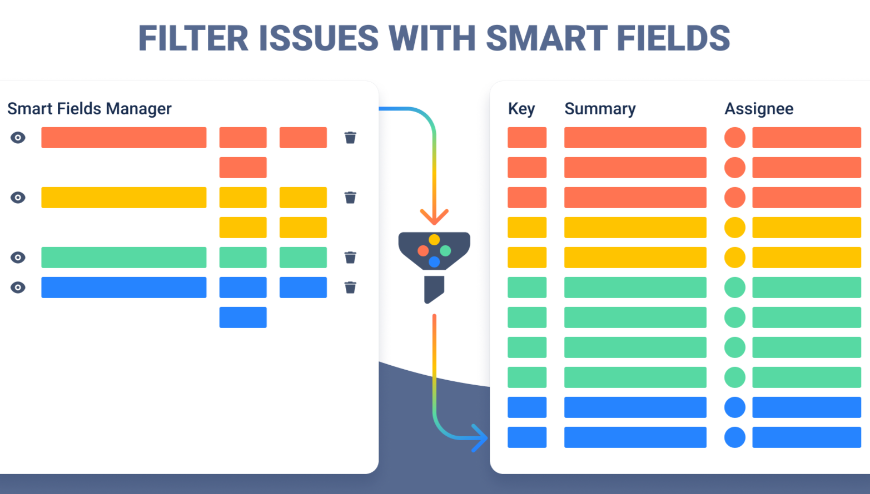 FILTER ISSUES WITH SMART FIELDS

Smart Fields Manager

Key Summary Assignee